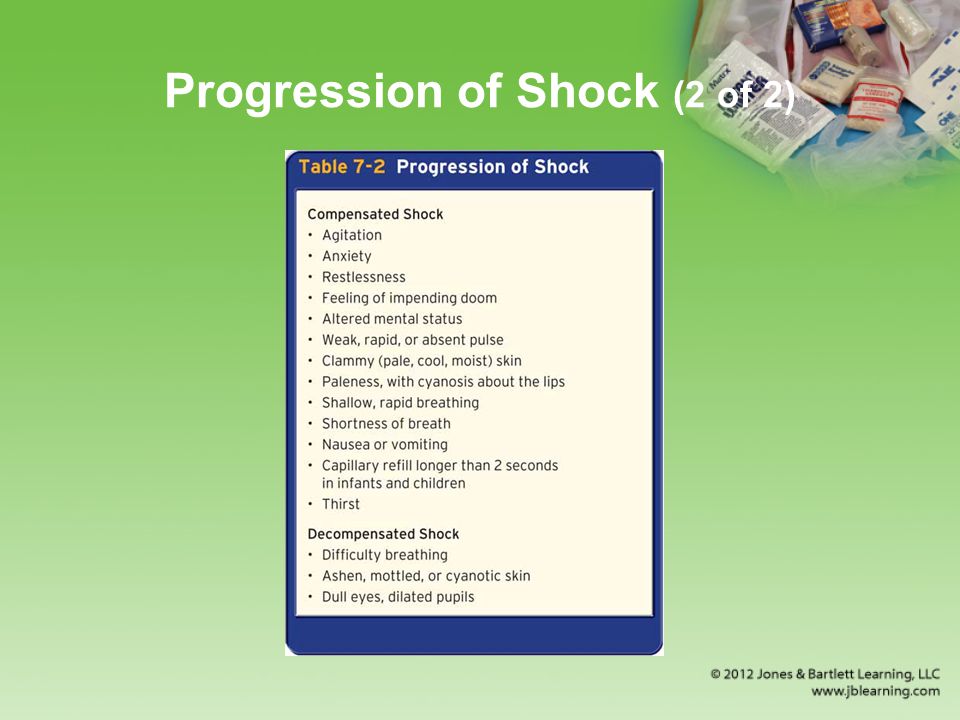 Progression of Shock (2 of 2)

Table 7-2 Progression of Shock

Compensated Shock
• Agitation
• Anxiety
• Restlessness
• Feeling of impending doom
• Altered mental status
• Weak, rapid, or absent pulse
• Clammy (pale, cool, moist) skin
• Paleness, with cyanosis about the lips
• Shallow, rapid breathing
• Shortness of breath
• Nausea or vomiting
• Capillary refill longer than 2 seconds in infants and children
• Thirst

Decompensated Shock
• Difficulty breathing
• Ashen, mottled, or cyanotic skin
• Dull eyes, dilated pupils

© 2012 Jones & Bartlett Learning, LLC
www.jblearning.com